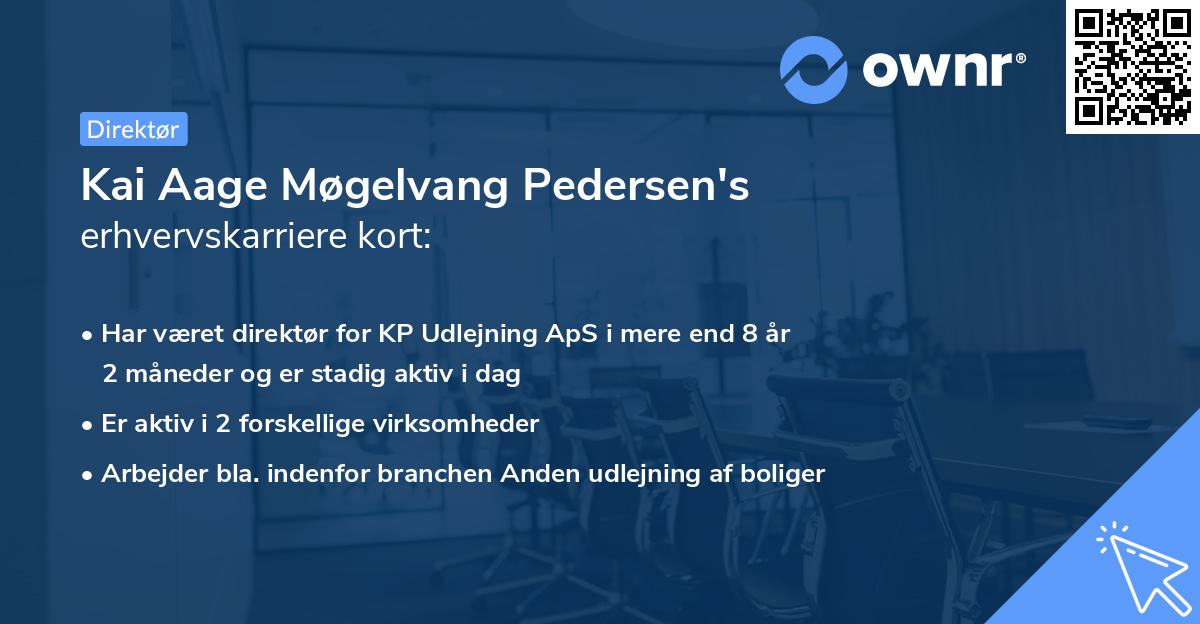 ownr®

Direktør

Kai Aage Møgelvang Pedersen's erhvervskarriere kort:

• Har været direktør for KP Udlejning ApS i mere end 8 år 2 måneder og er stadig aktiv i dag
• Er aktiv i 2 forskellige virksomheder
• Arbejder bla. indenfor branchen Anden udlejning af boliger